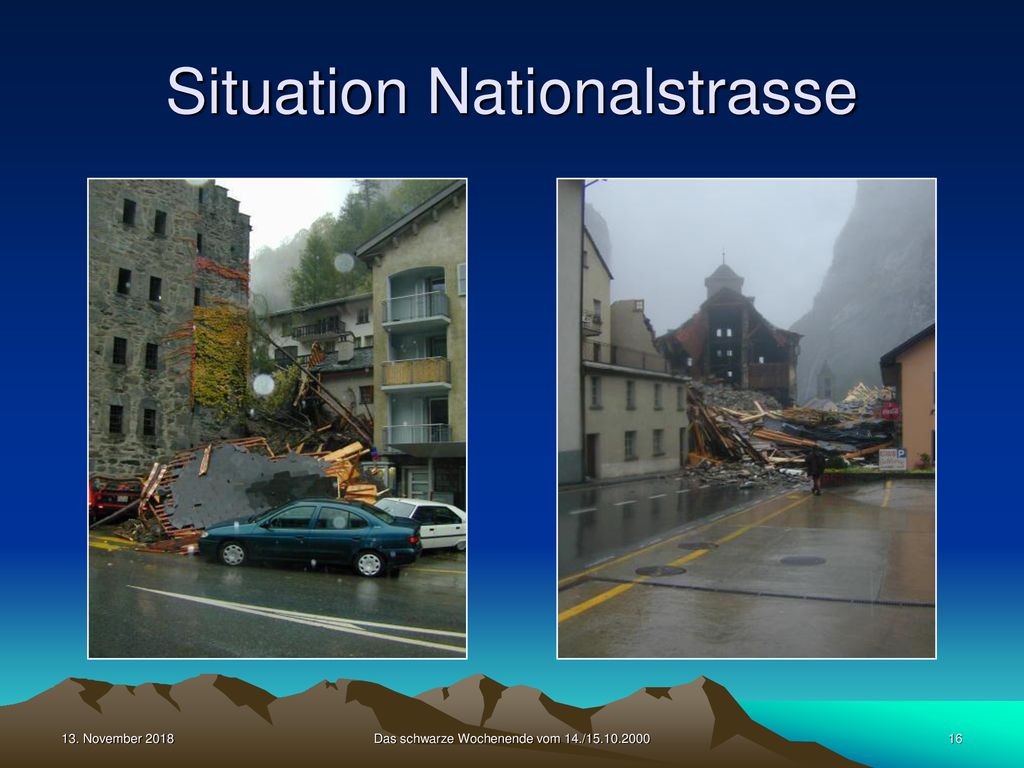 Situation Nationalstrasse

13. November 2018

Das schwarze Wochenende vom 14./15.10.2000

16